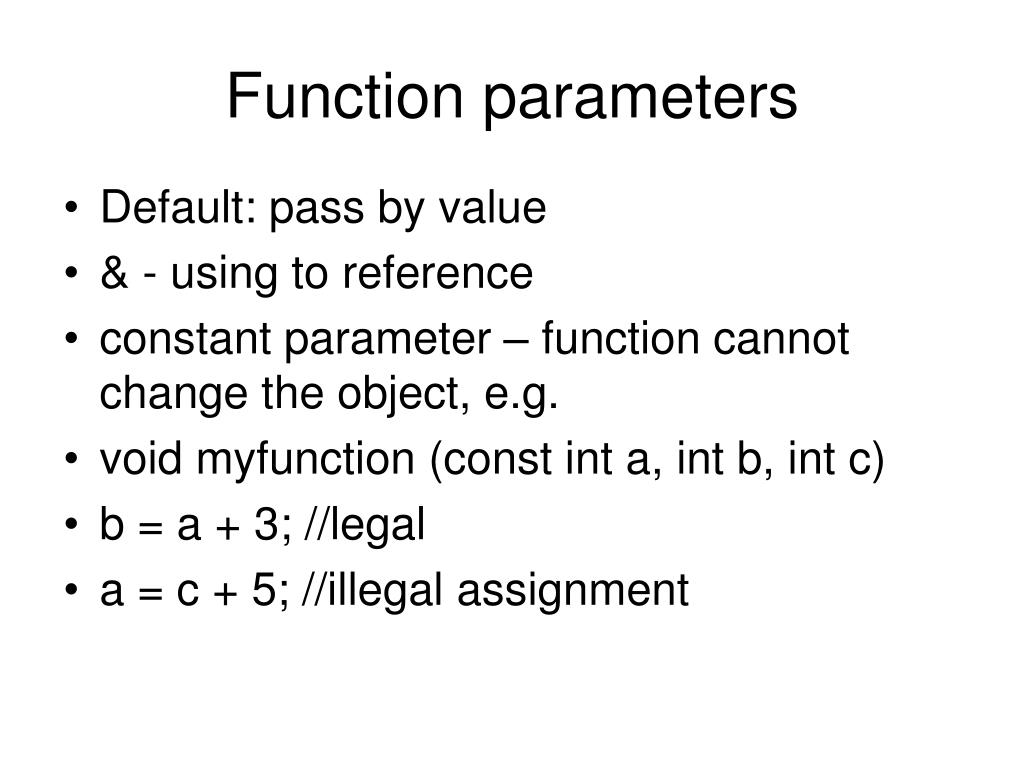 Function parameters

• Default: pass by value
• & - using to reference
• constant parameter – function cannot change the object, e.g.
• void myfunction (const int a, int b, int c)
• b = a + 3; //legal
• a = c + 5; //illegal assignment